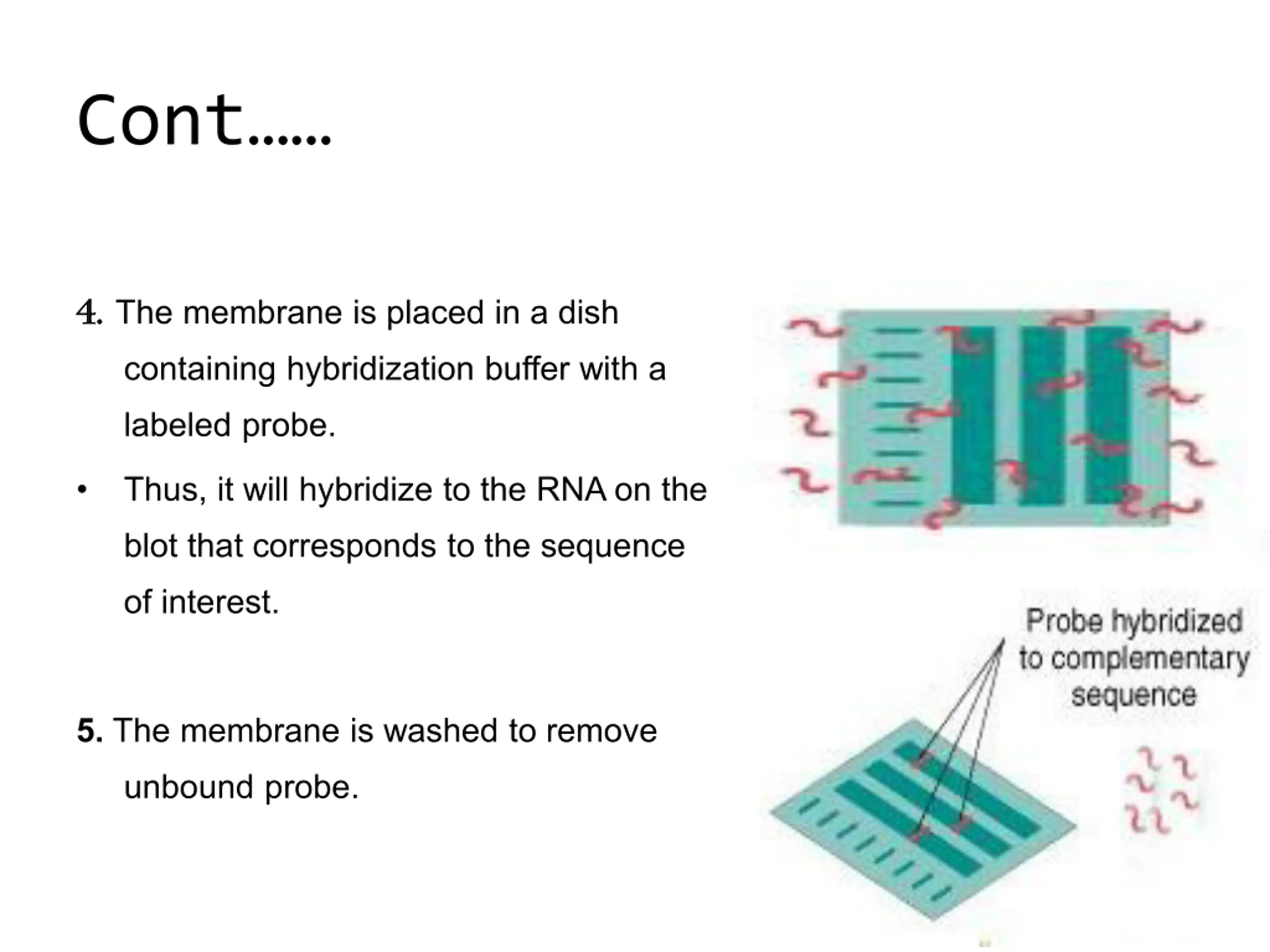 Cont……

4. The membrane is placed in a dish containing hybridization buffer with a labeled probe.

• Thus, it will hybridize to the RNA on the blot that corresponds to the sequence of interest.

5. The membrane is washed to remove unbound probe.

Probe hybridized
to complementary
sequence